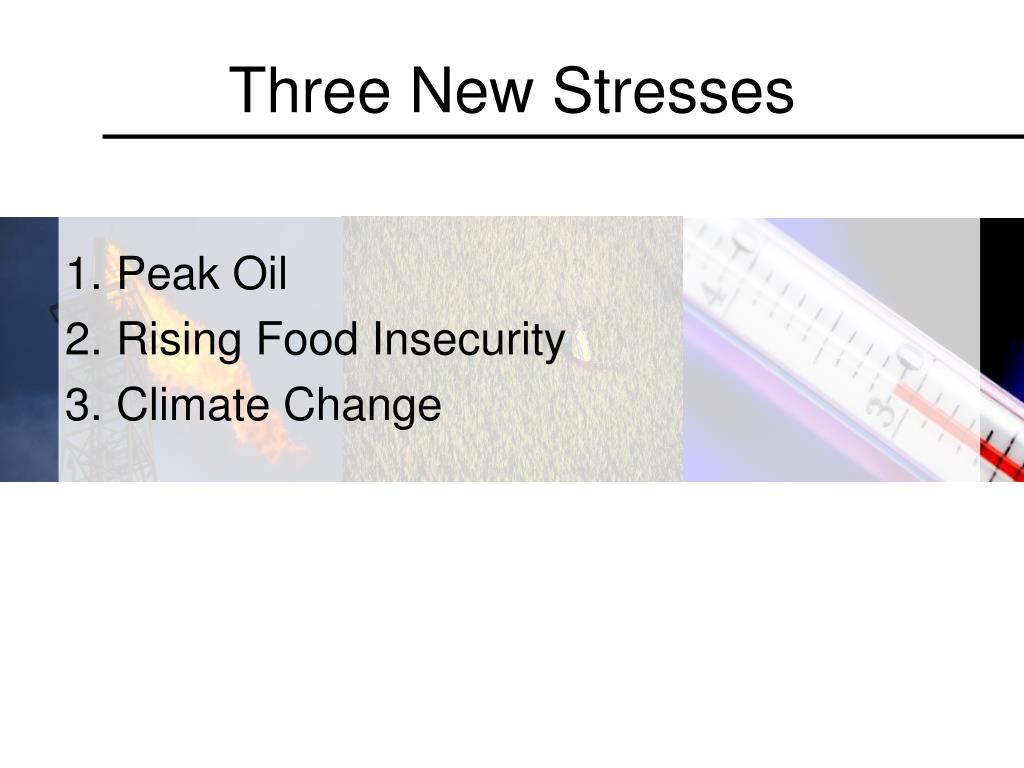 Three New Stresses

1. Peak Oil
2. Rising Food Insecurity
3. Climate Change